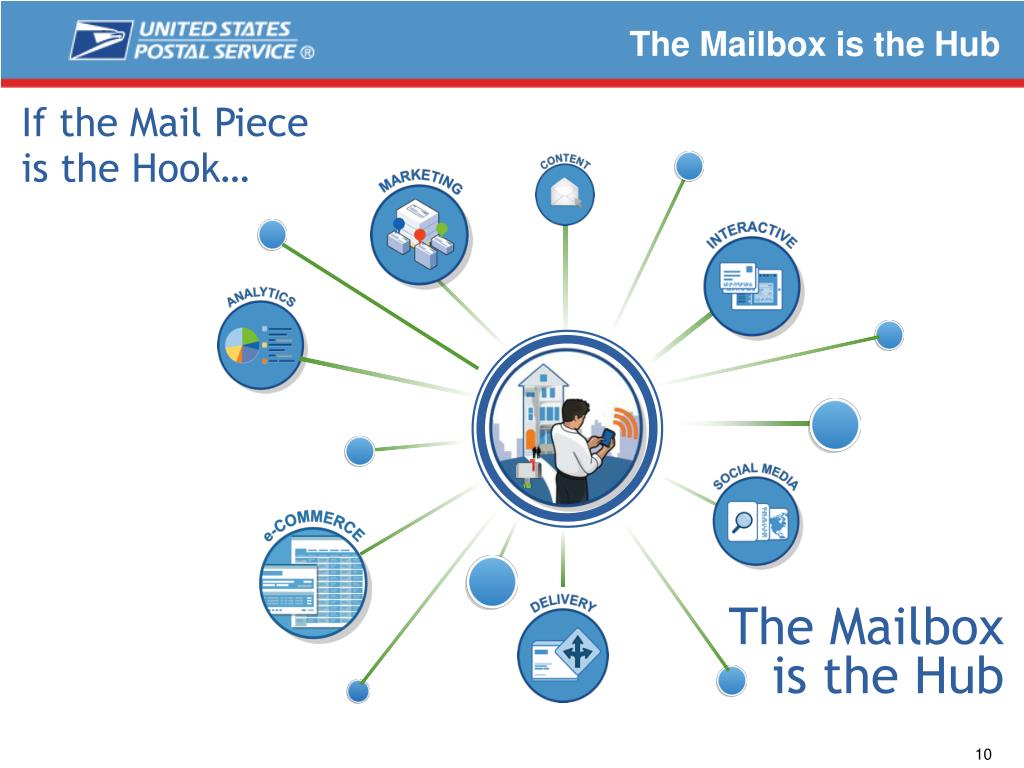 UNITED STATES POSTAL SERVICE ®

The Mailbox is the Hub

If the Mail Piece is the Hook…

MARKETING

CONTENT

INTERACTIVE

ANALYTICS

SOCIAL MEDIA

e-COMMERCE

DELIVERY

The Mailbox is the Hub

10